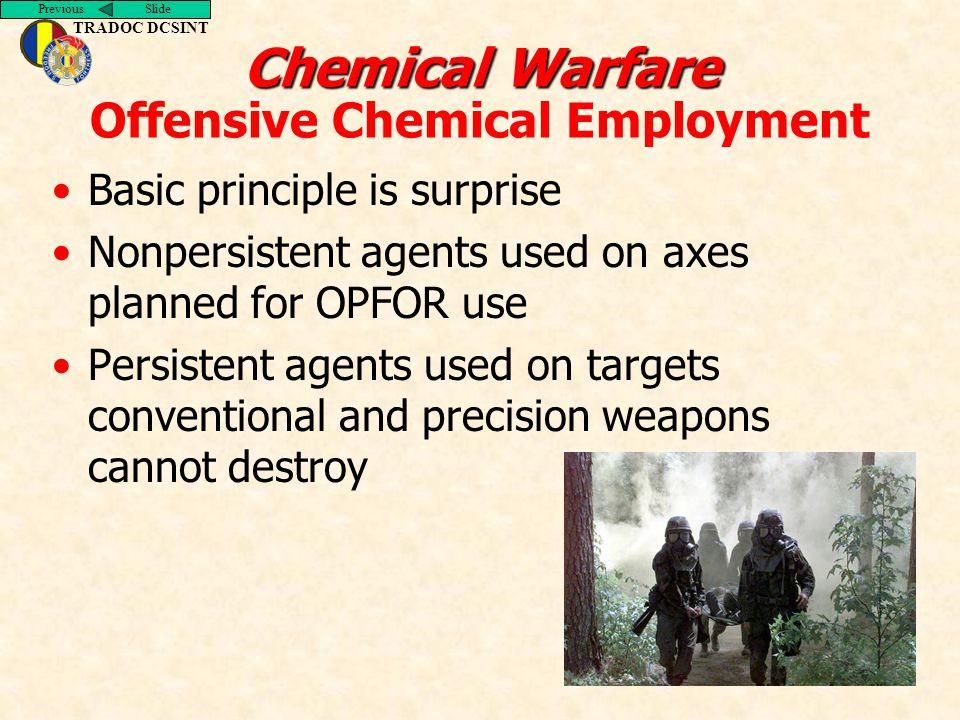 Previous Slide

TRADOC DCSINT

Chemical Warfare
Offensive Chemical Employment

• Basic principle is surprise
• Nonpersistent agents used on axes planned for OPFOR use
• Persistent agents used on targets conventional and precision weapons cannot destroy